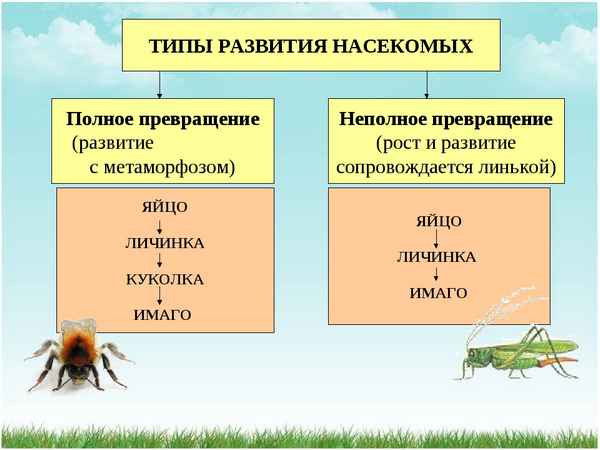 ТИПЫ РАЗВИТИЯ НАСЕКОМЫХ

Полное превращение (развитие с метаморфозом)

ЯЙЦО
ЛИЧИНКА
КУКОЛКА
ИМАГО

Неполное превращение (рост и развитие сопровождается линькой)

ЯЙЦО
ЛИЧИНКА
ИМАГО